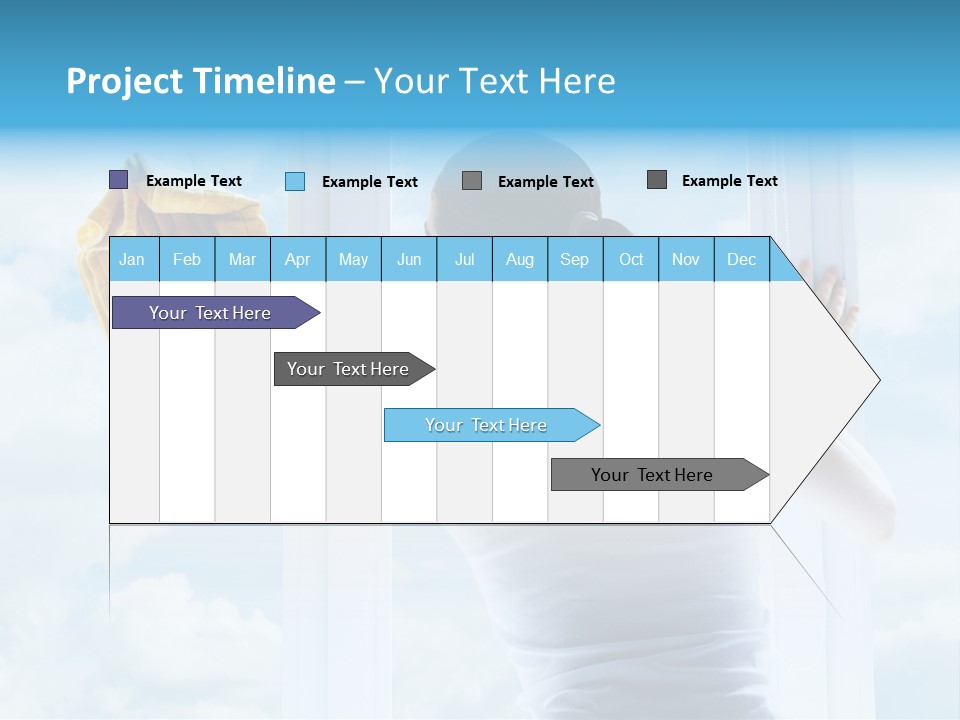 Project Timeline – Your Text Here

Example Text Example Text Example Text Example Text

| Jan | Feb | Mar | Apr | May | Jun | Jul | Aug | Sep | Oct | Nov | Dec |
|---|---|---|---|---|---|---|---|---|---|---|---|

Your Text Here

Your Text Here

Your Text Here

Your Text Here